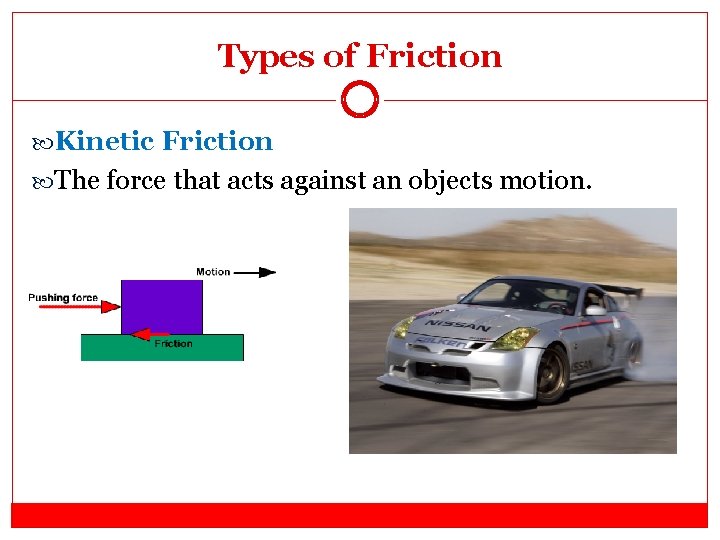 Types of Friction

Kinetic Friction

The force that acts against an objects motion.

Motion

Pushing force

Friction

NISSAN

Falken

NISSAN